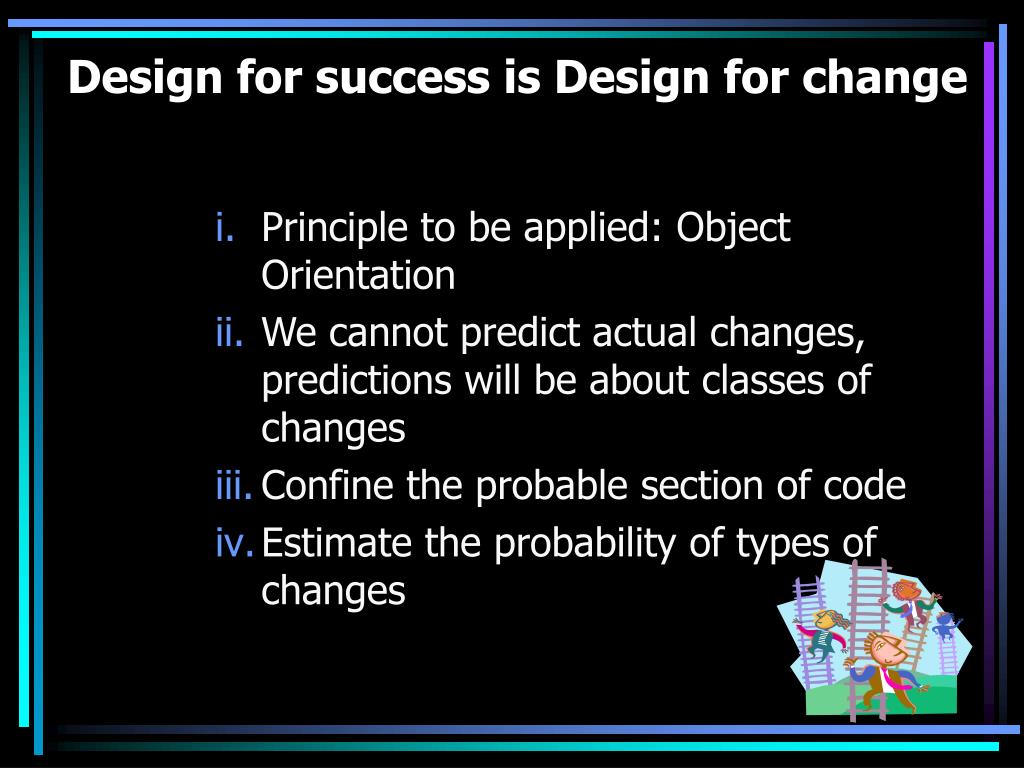 Design for success is Design for change

i. Principle to be applied: Object Orientation
ii. We cannot predict actual changes, predictions will be about classes of changes
iii. Confine the probable section of code
iv. Estimate the probability of types of changes